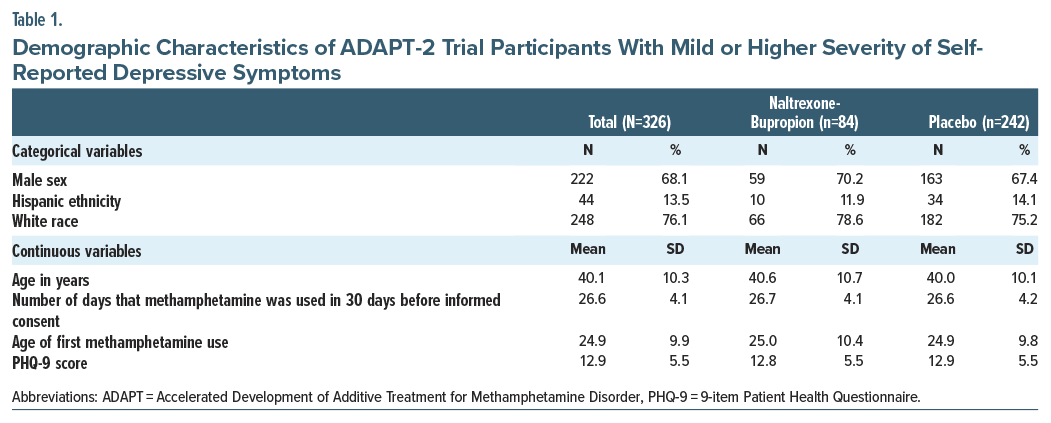 Table 1.

Demographic Characteristics of ADAPT-2 Trial Participants With Mild or Higher Severity of Self-Reported Depressive Symptoms

| | Total (N=326) | | Naltrexone-Bupropion (n=84) | | Placebo (n=242) | |
|---|---|---|---|---|---|---|
| Categorical variables | N | % | N | % | N | % |
| Male sex | 222 | 68.1 | 59 | 70.2 | 163 | 67.4 |
| Hispanic ethnicity | 44 | 13.5 | 10 | 11.9 | 34 | 14.1 |
| White race | 248 | 76.1 | 66 | 78.6 | 182 | 75.2 |
| Continuous variables | Mean | SD | Mean | SD | Mean | SD |
| Age in years | 40.1 | 10.3 | 40.6 | 10.7 | 40.0 | 10.1 |
| Number of days that methamphetamine was used in 30 days before informed consent | 26.6 | 4.1 | 26.7 | 4.1 | 26.6 | 4.2 |
| Age of first methamphetamine use | 24.9 | 9.9 | 25.0 | 10.4 | 24.9 | 9.8 |
| PHQ-9 score | 12.9 | 5.5 | 12.8 | 5.5 | 12.9 | 5.5 |

Abbreviations: ADAPT = Accelerated Development of Additive Treatment for Methamphetamine Disorder, PHQ-9 = 9-item Patient Health Questionnaire.